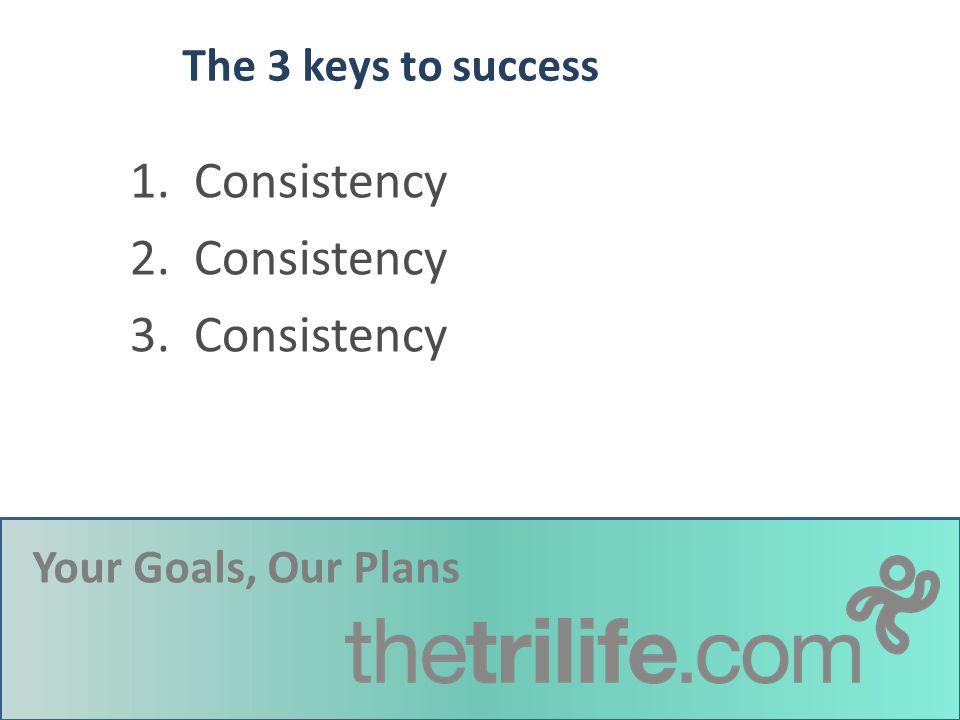 The 3 keys to success

1. Consistency
2. Consistency
3. Consistency

Your Goals, Our Plans

thetrilife.com